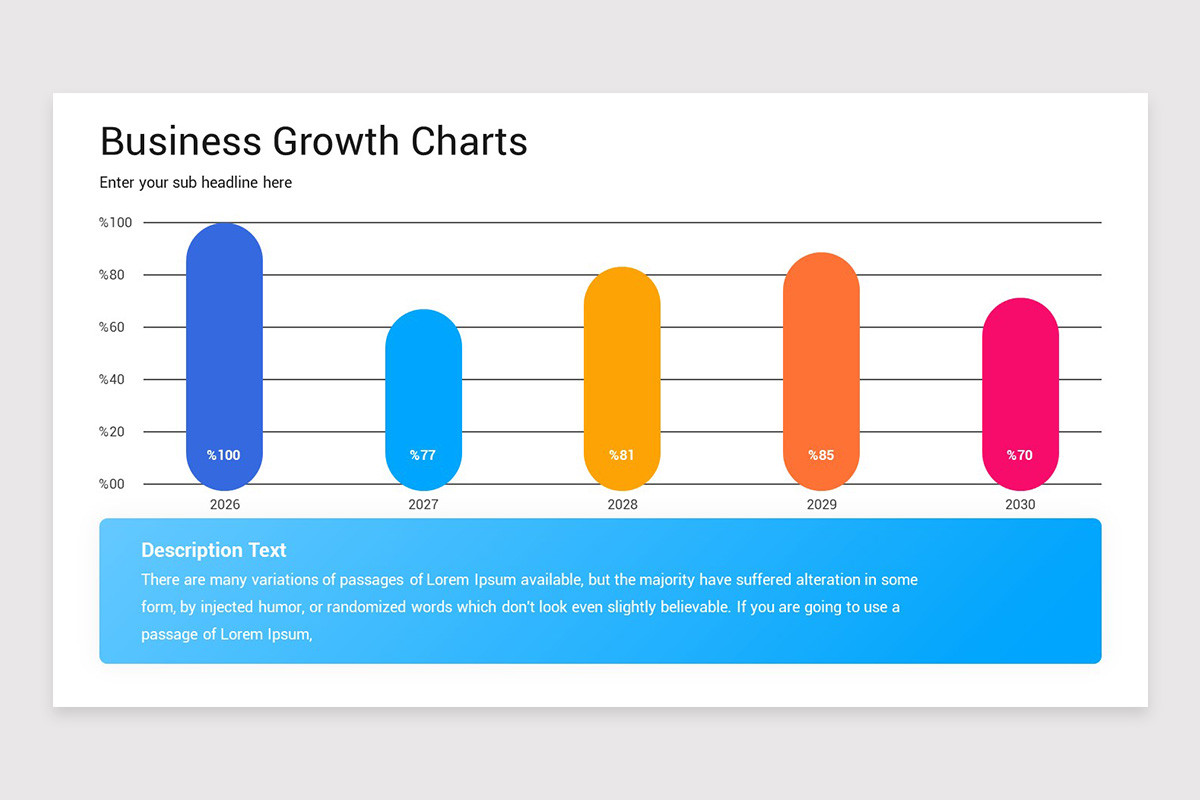 Business Growth Charts

Enter your sub headline here

%100
%80
%60
%40
%20
%00

%100
%77
%81
%85
%70

2026
2027
2028
2029
2030

Description Text

There are many variations of passages of Lorem Ipsum available, but the majority have suffered alteration in some form, by injected humor, or randomized words which don't look even slightly believable. If you are going to use a passage of Lorem Ipsum,